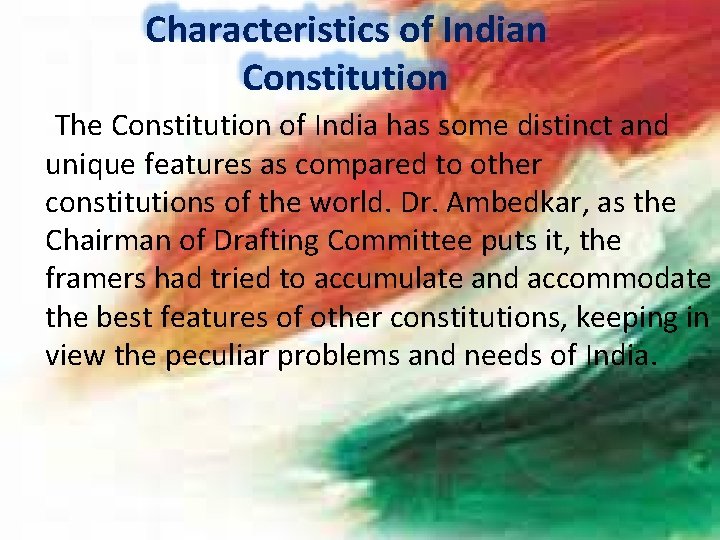 Characteristics of Indian Constitution

The Constitution of India has some distinct and unique features as compared to other constitutions of the world. Dr. Ambedkar, as the Chairman of Drafting Committee puts it, the framers had tried to accumulate and accommodate the best features of other constitutions, keeping in view the peculiar problems and needs of India.